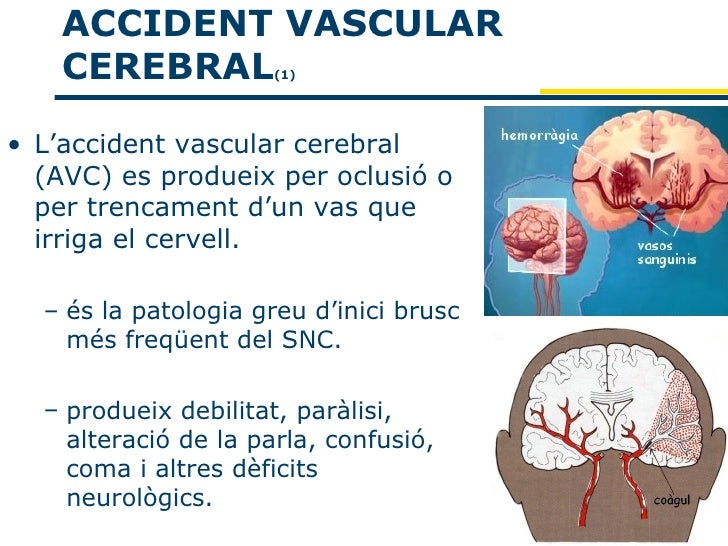 ACCIDENT VASCULAR CEREBRAL(1)

• L'accident vascular cerebral (AVC) es produeix per oclusió o per trencament d'un vas que irriga el cervell.

– és la patologia greu d'inici brusc més freqüent del SNC.

– produeix debilitat, paràlisi, alteració de la parla, confusió, coma i altres dèficits neurològics.

hemorràgia

vasos sanguinis

coàgul